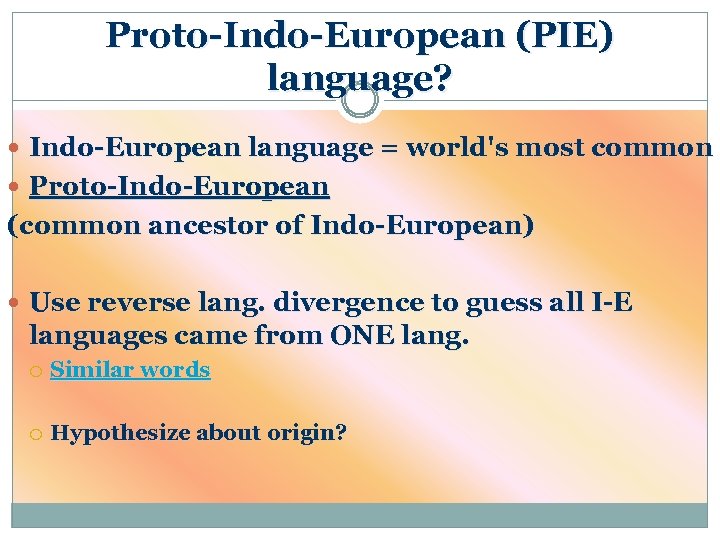 Proto-Indo-European (PIE) language?

Indo-European language = world's most common

Proto-Indo-European
(common ancestor of Indo-European)

Use reverse lang. divergence to guess all I-E languages came from ONE lang.

Similar words

Hypothesize about origin?